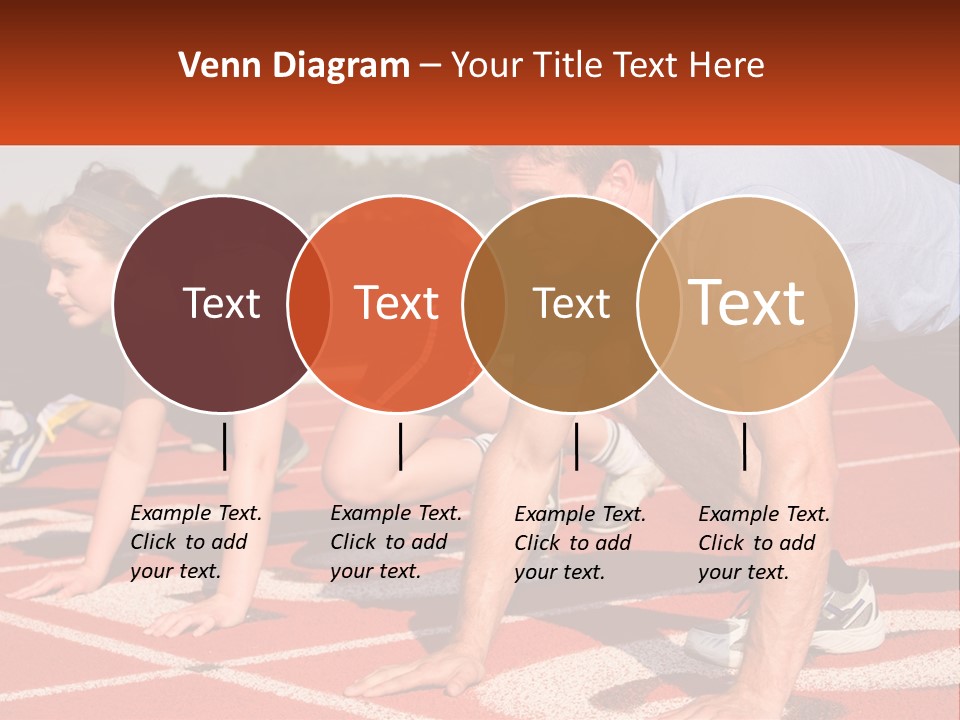 Venn Diagram – Your Title Text Here

Text

Text

Text

Text

Example Text. Click to add your text.

Example Text. Click to add your text.

Example Text. Click to add your text.

Example Text. Click to add your text.